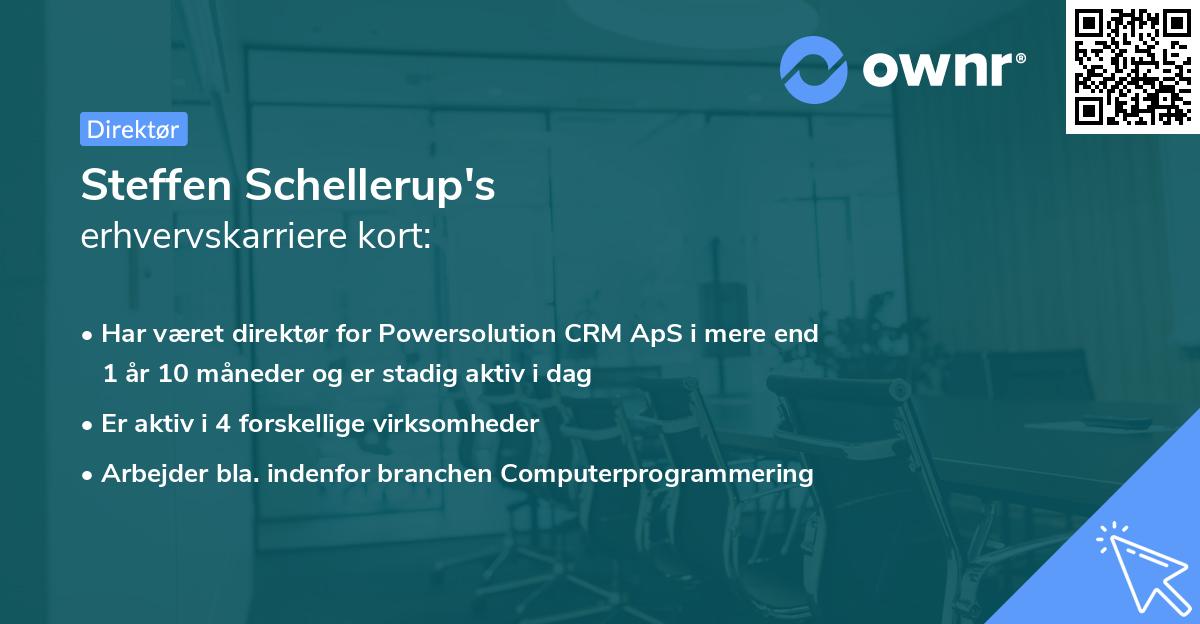 ownr®

Direktør

Steffen Schellerup's
erhvervskarriere kort:

• Har været direktør for Powersolution CRM ApS i mere end 1 år 10 måneder og er stadig aktiv i dag
• Er aktiv i 4 forskellige virksomheder
• Arbejder bla. indenfor branchen Computerprogrammering